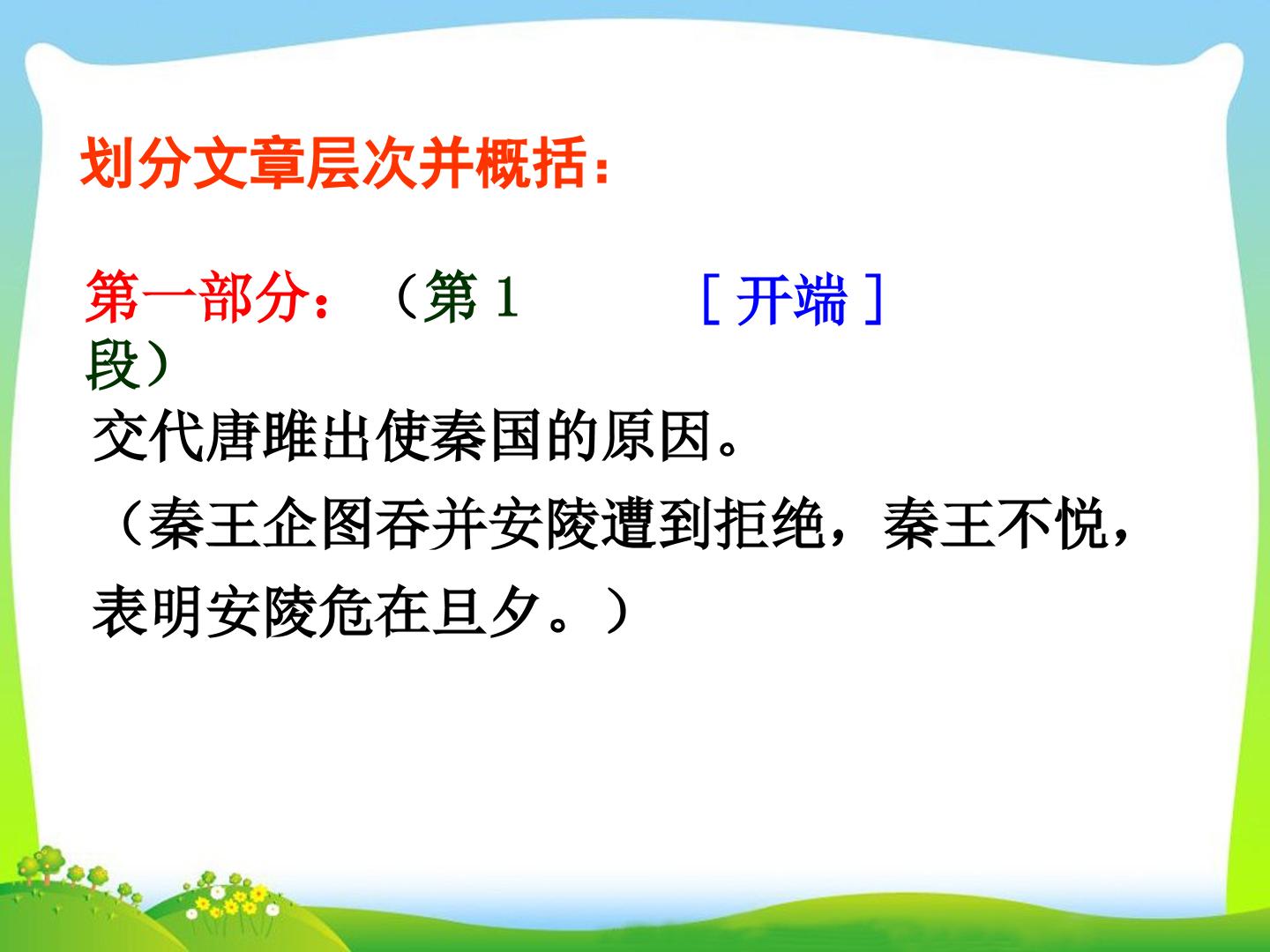 划分文章层次并概括：

第一部分：（第1段）  ［开端］

交代唐雎出使秦国的原因。

（秦王企图吞并安陵遭到拒绝，秦王不悦，表明安陵危在旦夕。）